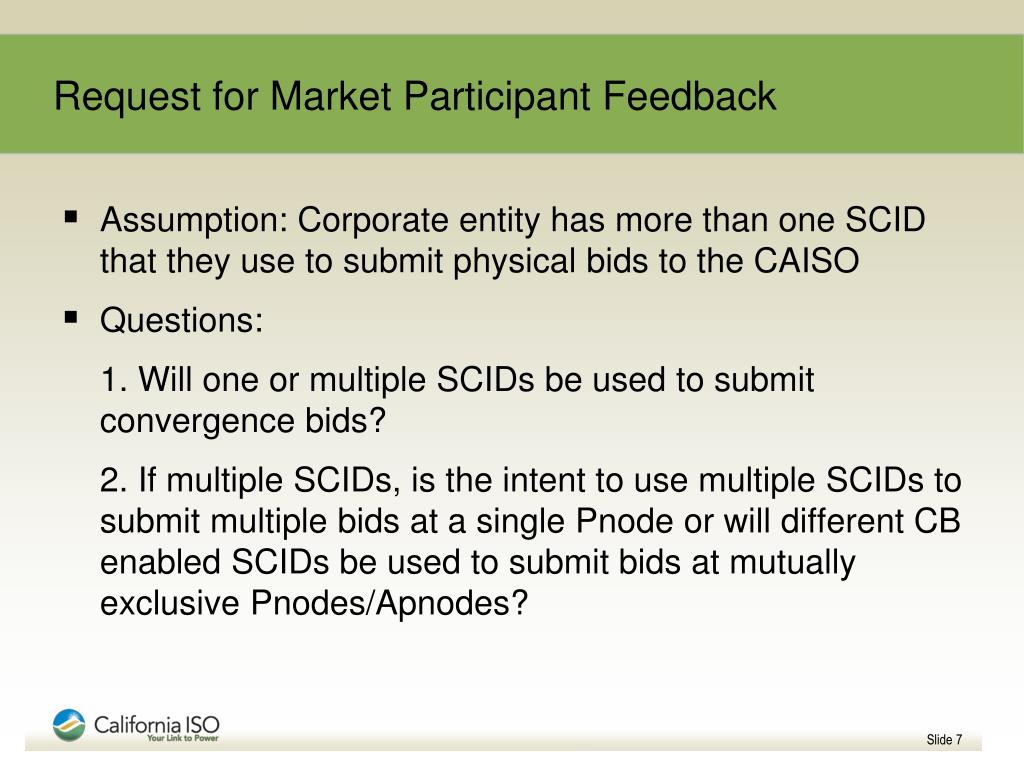 Request for Market Participant Feedback

▪ Assumption: Corporate entity has more than one SCID that they use to submit physical bids to the CAISO

▪ Questions:

1. Will one or multiple SCIDs be used to submit convergence bids?

2. If multiple SCIDs, is the intent to use multiple SCIDs to submit multiple bids at a single Pnode or will different CB enabled SCIDs be used to submit bids at mutually exclusive Pnodes/Apnodes?

California ISO
Your Link to Power

Slide 7